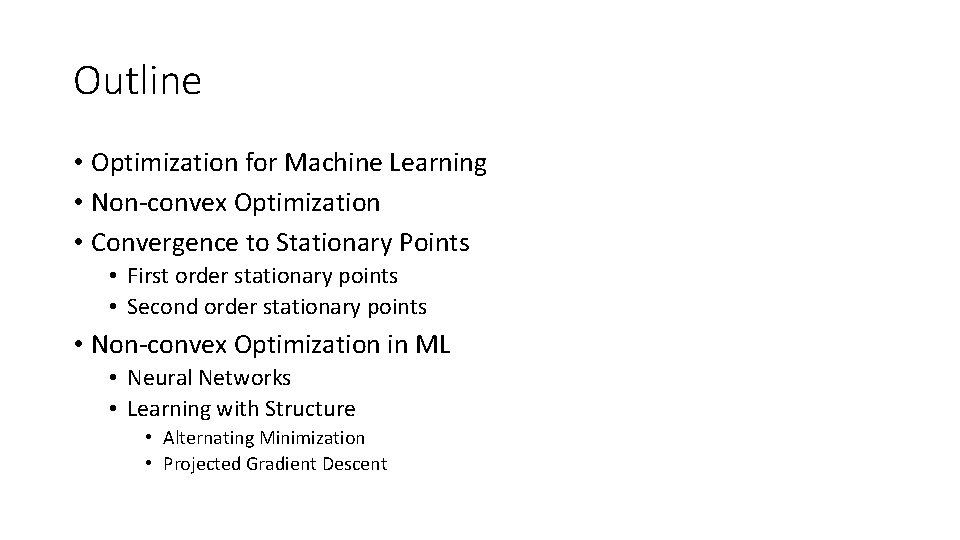 Outline

• Optimization for Machine Learning
• Non-convex Optimization
• Convergence to Stationary Points
  • First order stationary points
  • Second order stationary points
• Non-convex Optimization in ML
  • Neural Networks
  • Learning with Structure
    • Alternating Minimization
    • Projected Gradient Descent